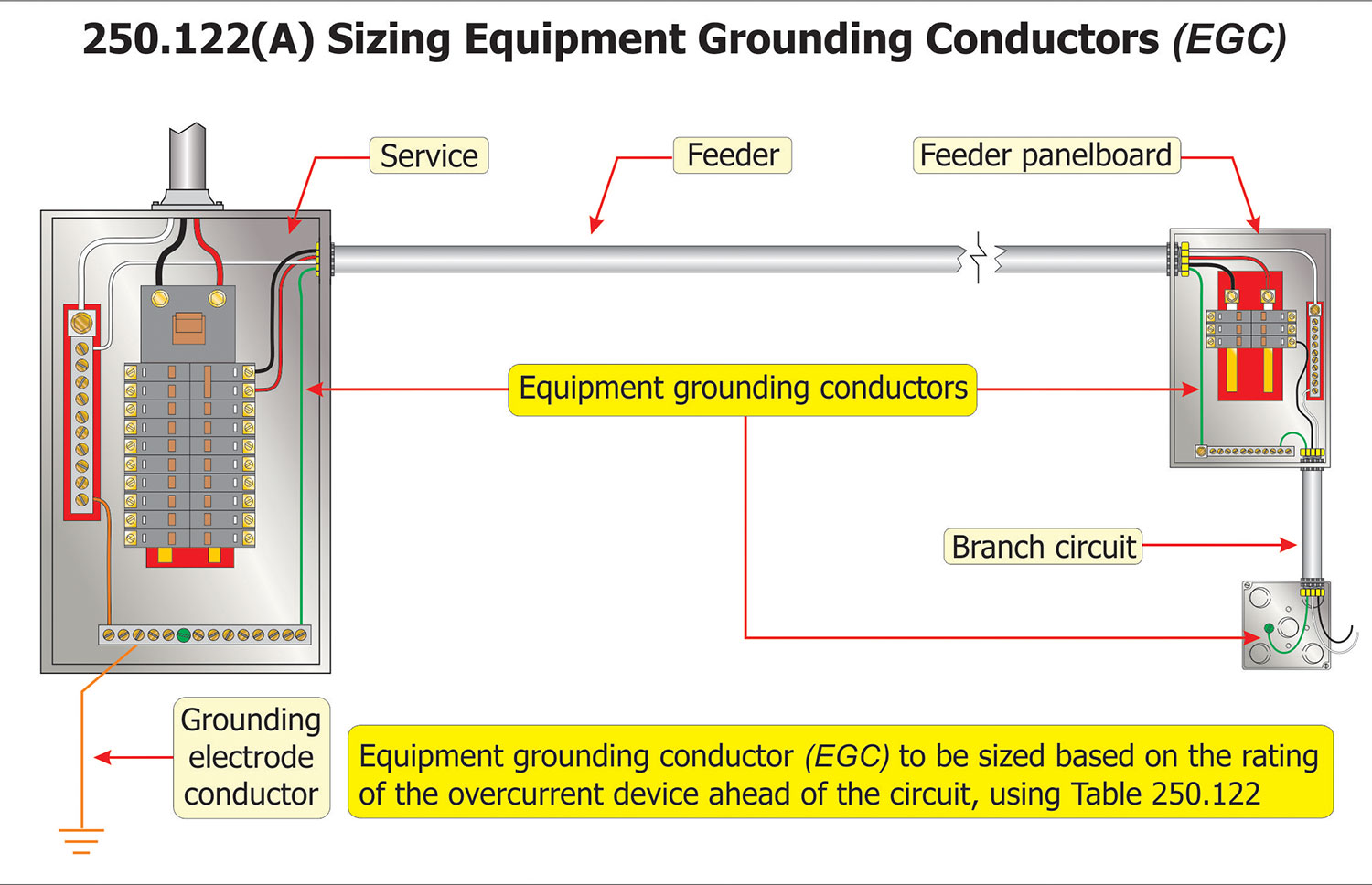 250.122(A) Sizing Equipment Grounding Conductors (EGC)

Service

Feeder

Feeder panelboard

Equipment grounding conductors

Branch circuit

Grounding electrode conductor

Equipment grounding conductor (EGC) to be sized based on the rating of the overcurrent device ahead of the circuit, using Table 250.122